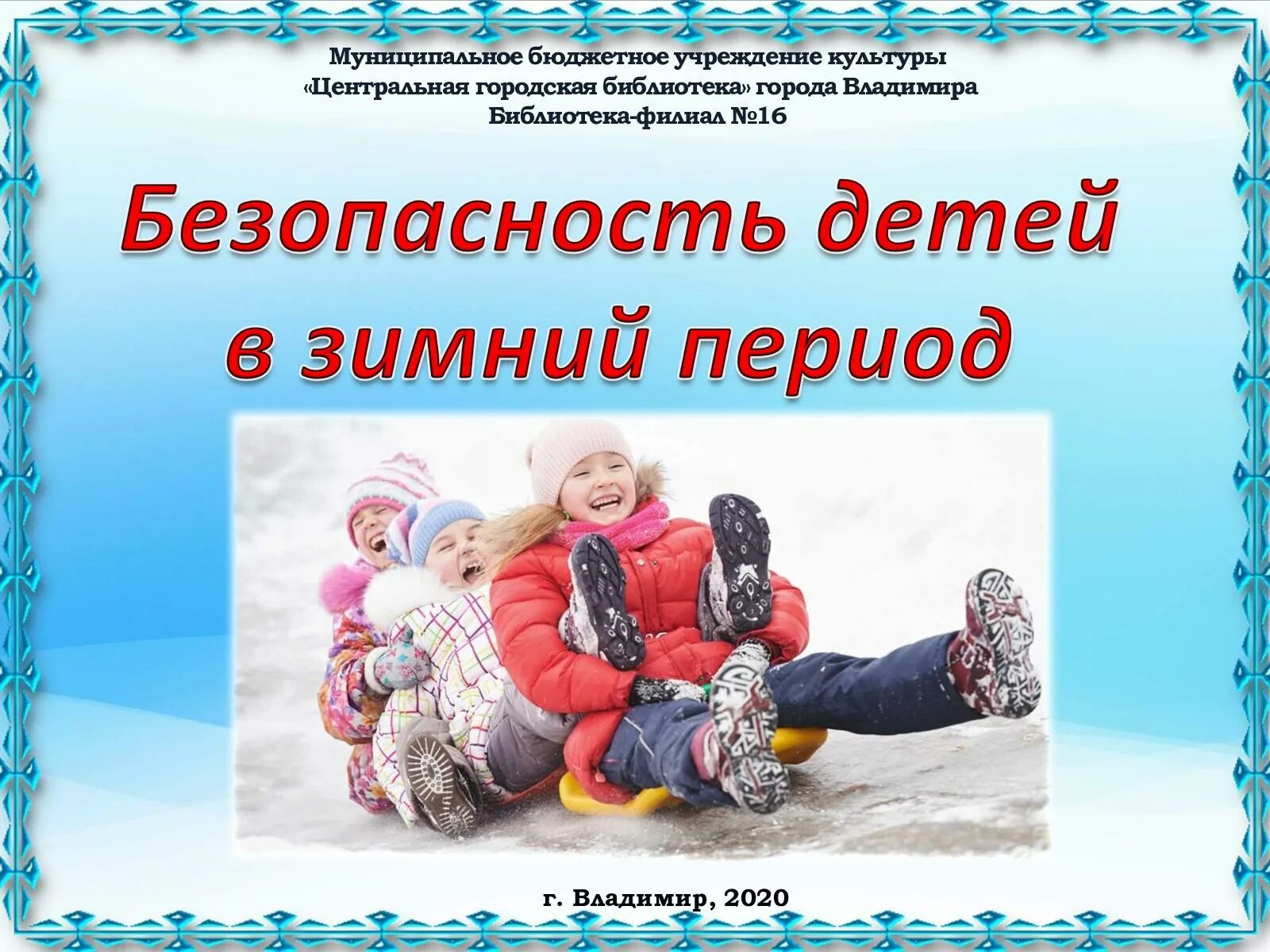 Муниципальное бюджетное учреждение культуры
«Центральная городская библиотека» города Владимира
Библиотека-филиал №16

Безопасность детей в зимний период

г. Владимир, 2020